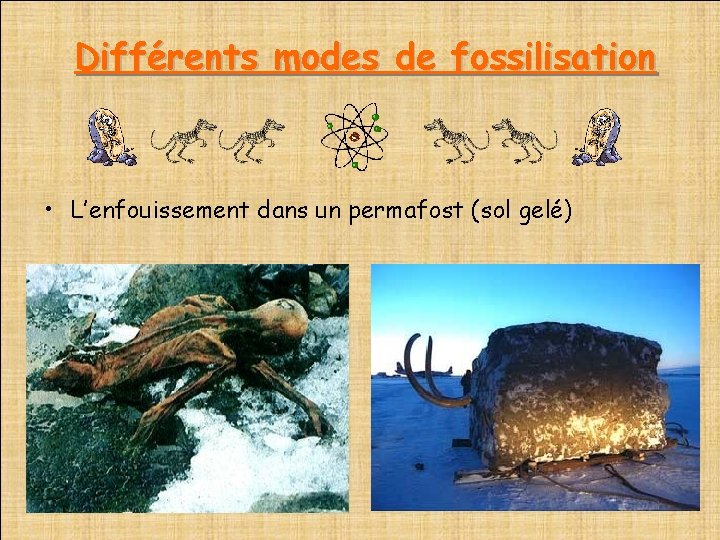 Différents modes de fossilisation

• L'enfouissement dans un permafost (sol gelé)